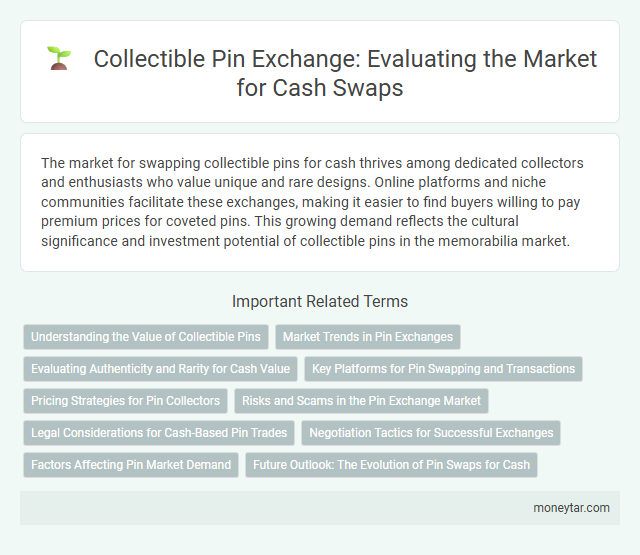 Collectible Pin Exchange: Evaluating the Market for Cash Swaps

The market for swapping collectible pins for cash thrives among dedicated collectors and enthusiasts who value unique and rare designs. Online platforms and niche communities facilitate these exchanges, making it easier to find buyers willing to pay premium prices for coveted pins. This growing demand reflects the cultural significance and investment potential of collectible pins in the memorabilia market.

Important Related Terms

Understanding the Value of Collectible Pins

Market Trends in Pin Exchanges

Evaluating Authenticity and Rarity for Cash Value

Key Platforms for Pin Swapping and Transactions

Pricing Strategies for Pin Collectors

Risks and Scams in the Pin Exchange Market

Legal Considerations for Cash-Based Pin Trades

Negotiation Tactics for Successful Exchanges

Factors Affecting Pin Market Demand

Future Outlook: The Evolution of Pin Swaps for Cash

moneytar.com